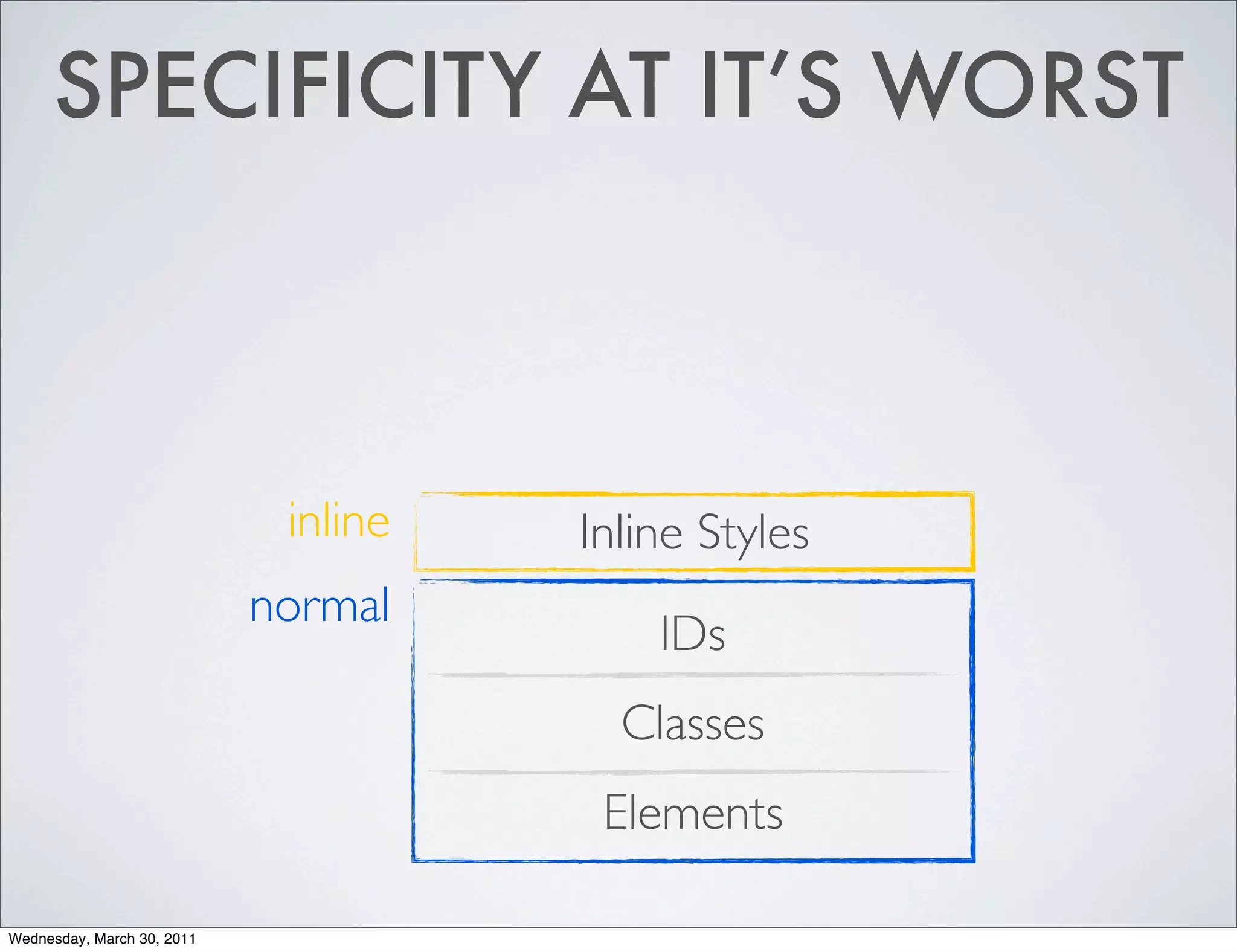 SPECIFICITY AT IT'S WORST

inline

Inline Styles

normal

IDs

Classes

Elements

Wednesday, March 30, 2011